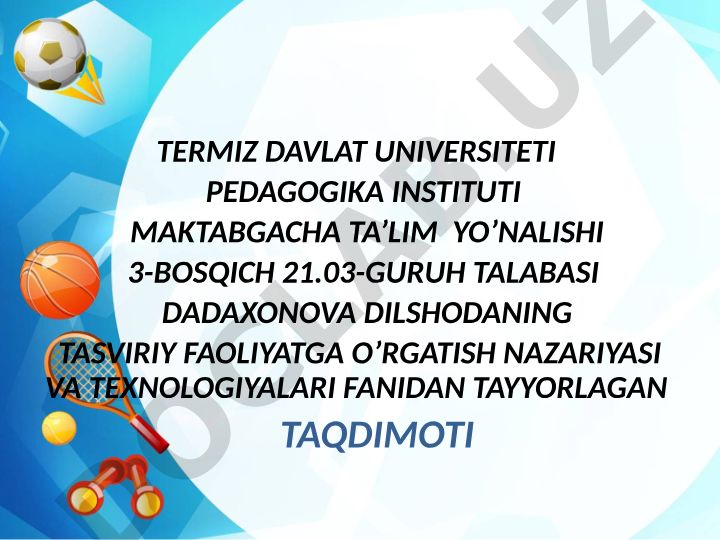 TERMIZ DAVLAT UNIVERSITETI
PEDAGOGIKA INSTITUTI
MAKTABGACHA TA’LIM YO’NALISHI
3-BOSQICH 21.03-GURUH TALABASI
DADAXONOVA DILSHODANING
TASVIRIY FAOLIYATGA O’RGATISH NAZARIYASI VA TEXNOLOGIYALARI FANIDAN TAYYORLAGAN
TAQDIMOTI

DOCLAB.UZ